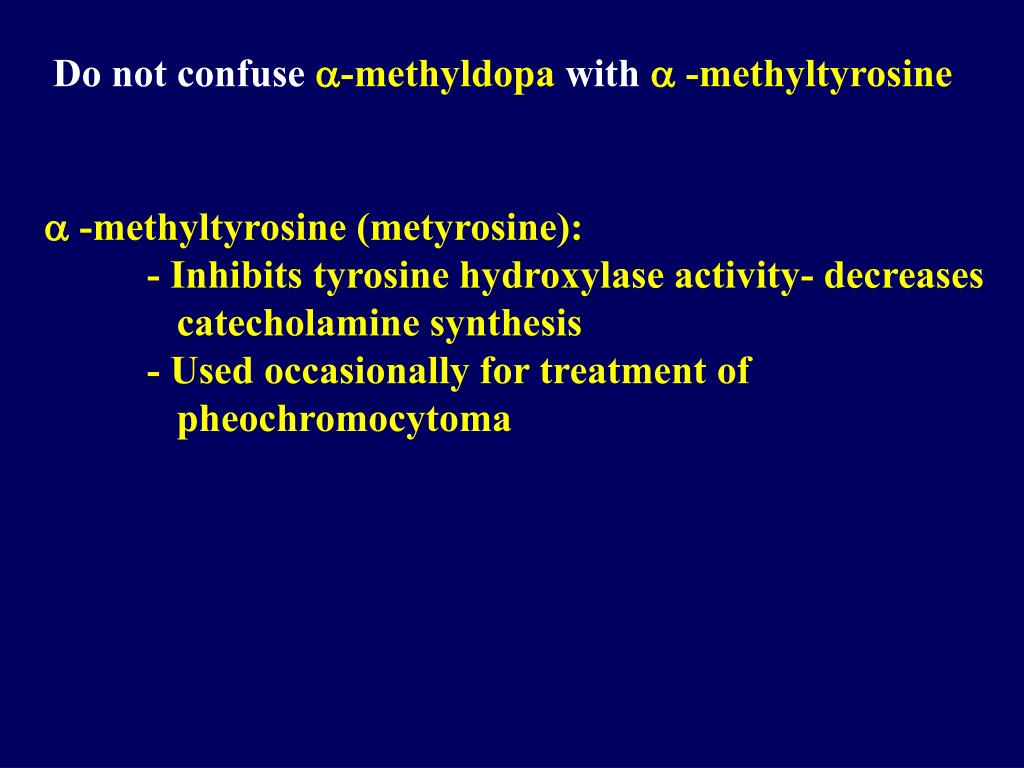 Do not confuse α-methyldopa with α -methyltyrosine

α -methyltyrosine (metyrosine):
- Inhibits tyrosine hydroxylase activity- decreases catecholamine synthesis
- Used occasionally for treatment of pheochromocytoma